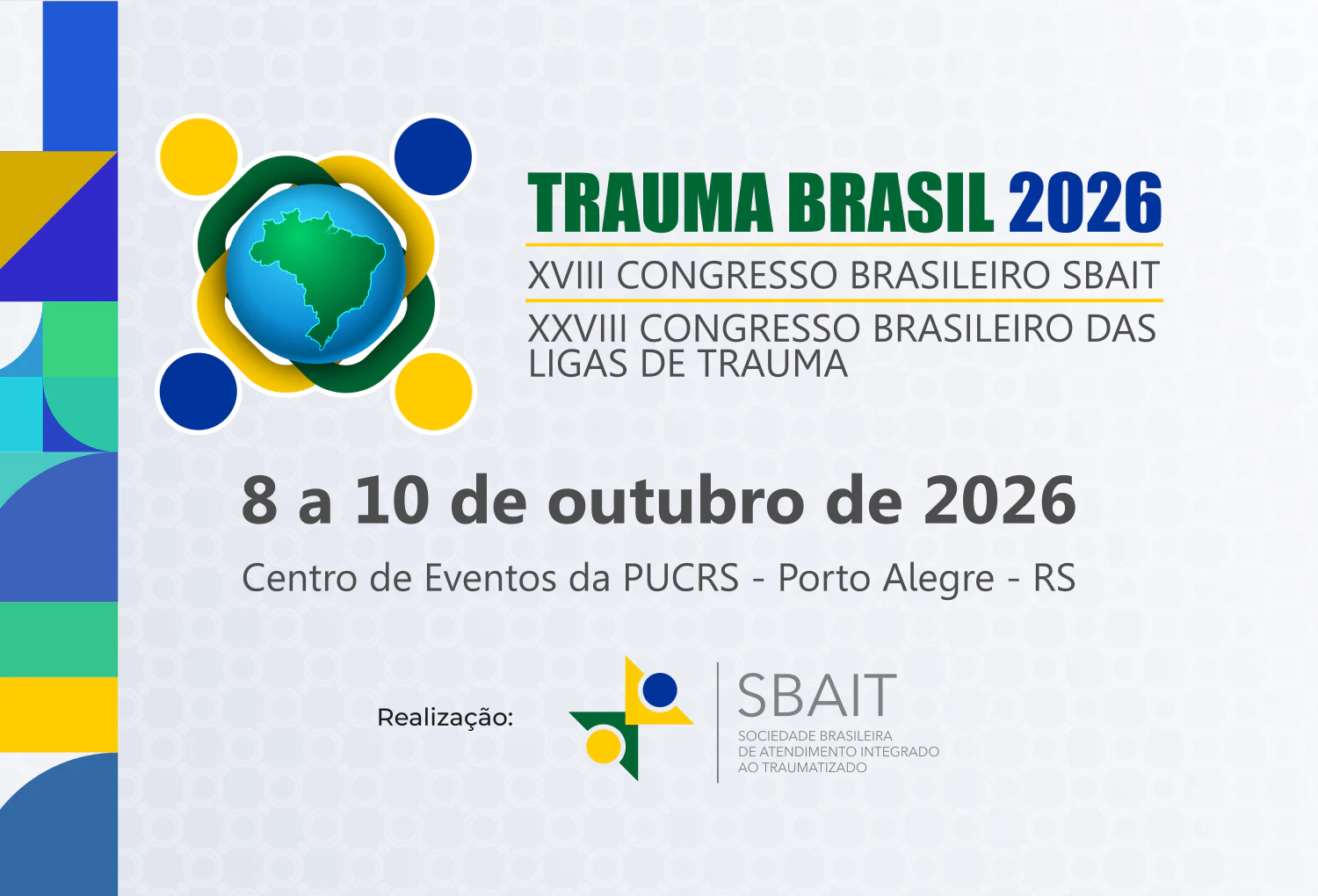 TRAUMA BRASIL 2026

XVIII CONGRESSO BRASILEIRO SBAIT

XXVIII CONGRESSO BRASILEIRO DAS LIGAS DE TRAUMA

8 a 10 de outubro de 2026

Centro de Eventos da PUCRS - Porto Alegre - RS

Realização:

SBAIT
SOCIEDADE BRASILEIRA DE ATENDIMENTO INTEGRADO AO TRAUMATIZADO